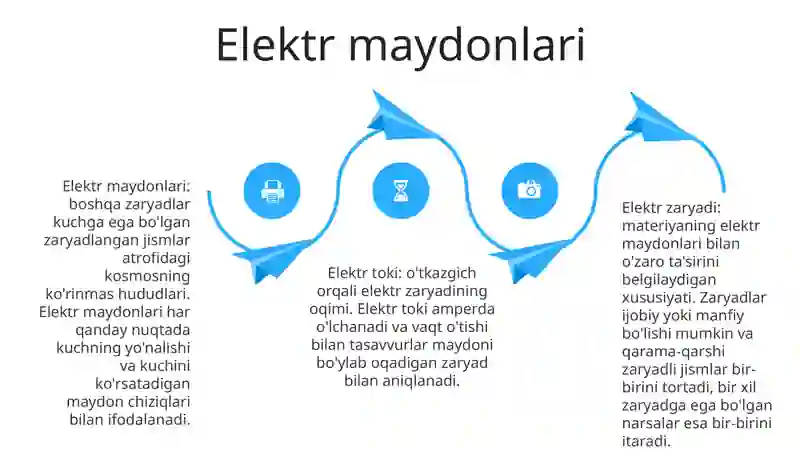 Elektr maydonlari

Elektr maydonlari: boshqa zaryadlar kuchga ega bo'lgan zaryadlangan jismlar atrofidagi kosmosning ko'rinmas hududlari. Elektr maydonlari har qanday nuqtada kuchning yo'nalishi va kuchini ko'rsatadigan maydon chiziqlari bilan ifodalanadi.

Elektr toki: o'tkazgich orqali elektr zaryadining oqimi. Elektr toki amperda o'lchanadi va vaqt o'tishi bilan tasavvurlar maydoni bo'ylab oqadigan zaryad bilan aniqlanadi.

Elektr zaryadi: materiyaning elektr maydonlari bilan o'zaro ta'sirini belgilaydigan xususiyati. Zaryadlar ijobiy yoki manfiy bo'lishi mumkin va qarama-qarshi zaryadli jismlar bir-birini tortadi, bir xil zaryadga ega bo'lgan narsalar esa bir-birini itaradi.